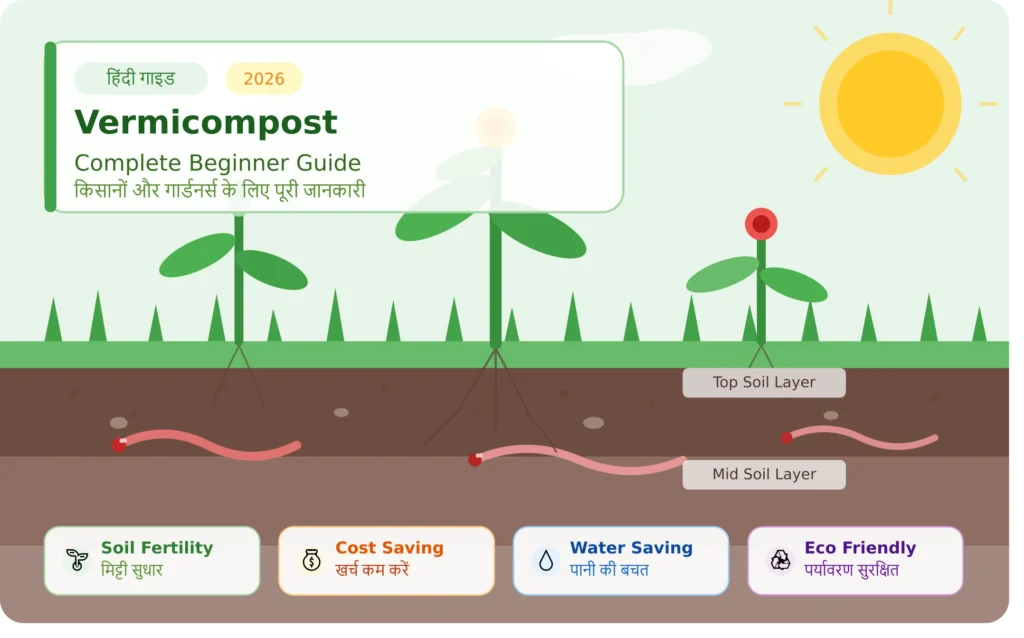 हिंदी गाइड

2026

Vermicompost

Complete Beginner Guide

किसानों और गार्डनर्स के लिए पूरी जानकारी

Top Soil Layer

Mid Soil Layer

Soil Fertility
मिट्टी सुधार

Cost Saving
खर्च कम करें

Water Saving
पानी की बचत

Eco Friendly
पर्यावरण सुरक्षित